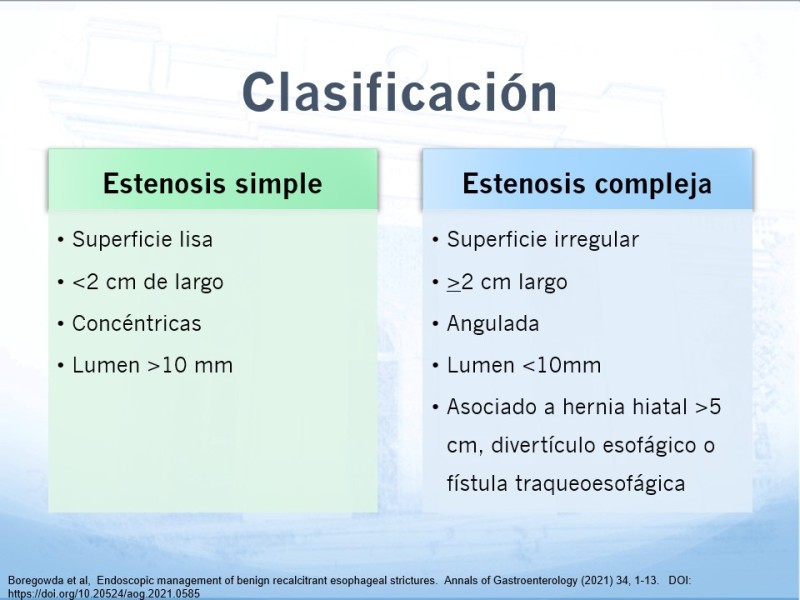 Clasificación

Estenosis simple

• Superficie lisa
• <2 cm de largo
• Concéntricas
• Lumen >10 mm

Estenosis compleja

• Superficie irregular
• $\geq$2 cm largo
• Angulada
• Lumen <10mm
• Asociado a hernia hiatal >5 cm, divertículo esofágico o fístula traqueoesofágica

Boregowda et al, Endoscopic management of benign recalcitrant esophageal strictures. Annals of Gastroenterology (2021) 34, 1-13. DOI: https://doi.org/10.20524/aog.2021.0585